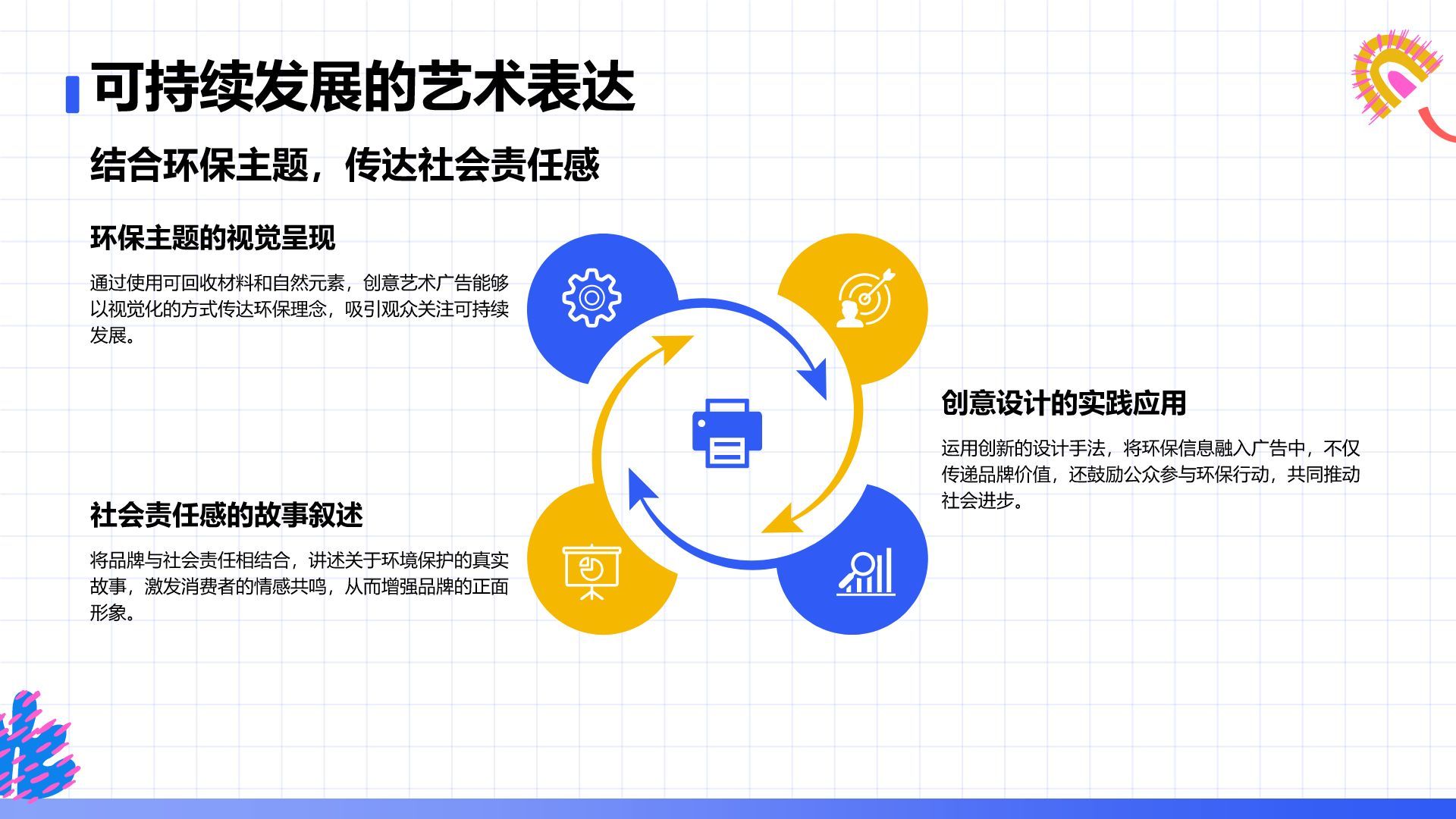 可持续发展的艺术表达

结合环保主题，传达社会责任感

环保主题的视觉呈现

通过使用可回收材料和自然元素，创意艺术广告能够以视觉化的方式传达环保理念，吸引观众关注可持续发展。

社会责任感的故事叙述

将品牌与社会责任相结合，讲述关于环境保护的真实故事，激发消费者的情感共鸣，从而增强品牌的正面形象。

创意设计的实践应用

运用创新的设计手法，将环保信息融入广告中，不仅传递品牌价值，还鼓励公众参与环保行动，共同推动社会进步。